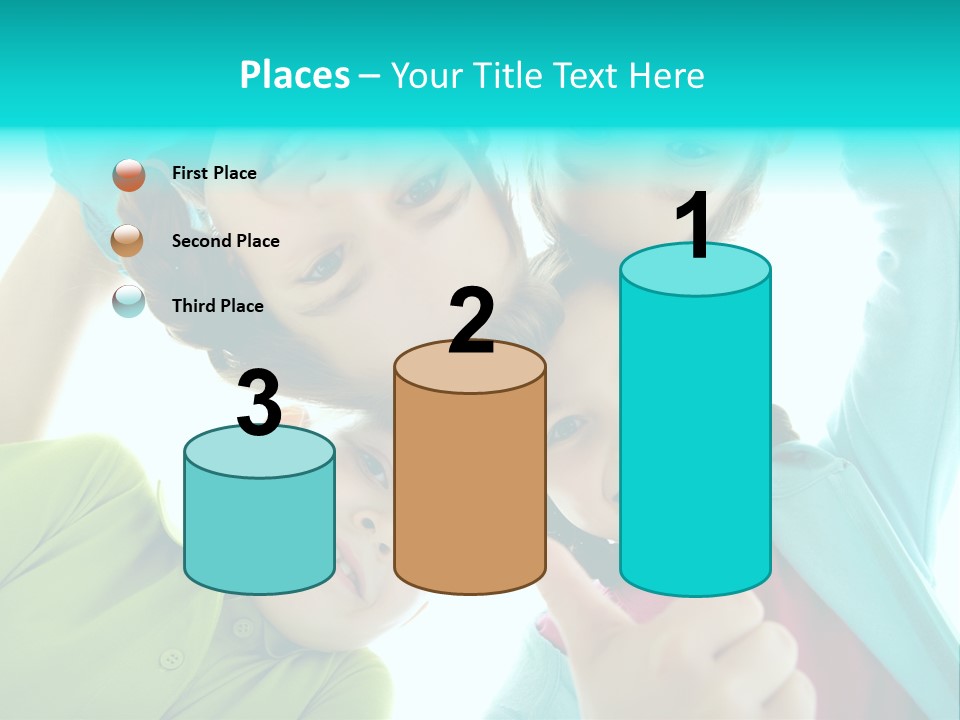 Places – Your Title Text Here

First Place

Second Place

Third Place

3

2

1